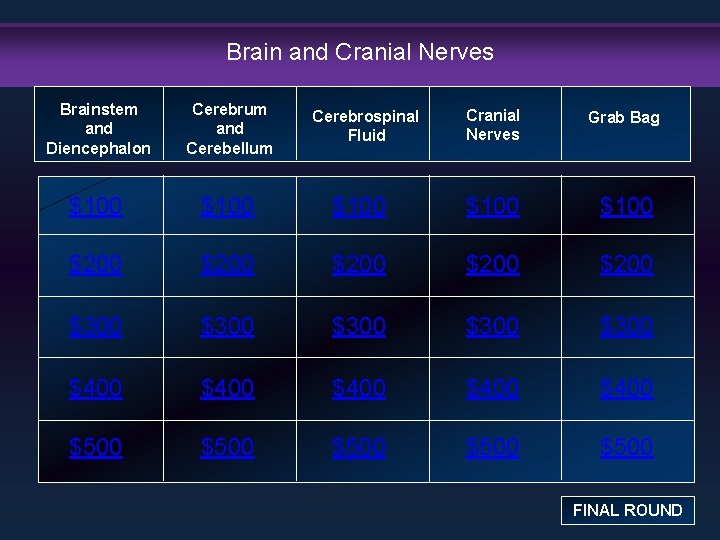 Brain and Cranial Nerves

| Brainstem and Diencephalon | Cerebrum and Cerebellum | Cerebrospinal Fluid | Cranial Nerves | Grab Bag |
|---|---|---|---|---|
| \$100 | \$100 | \$100 | \$100 | \$100 |
| \$200 | \$200 | \$200 | \$200 | \$200 |
| \$300 | \$300 | \$300 | \$300 | \$300 |
| \$400 | \$400 | \$400 | \$400 | \$400 |
| \$500 | \$500 | \$500 | \$500 | \$500 |

FINAL ROUND